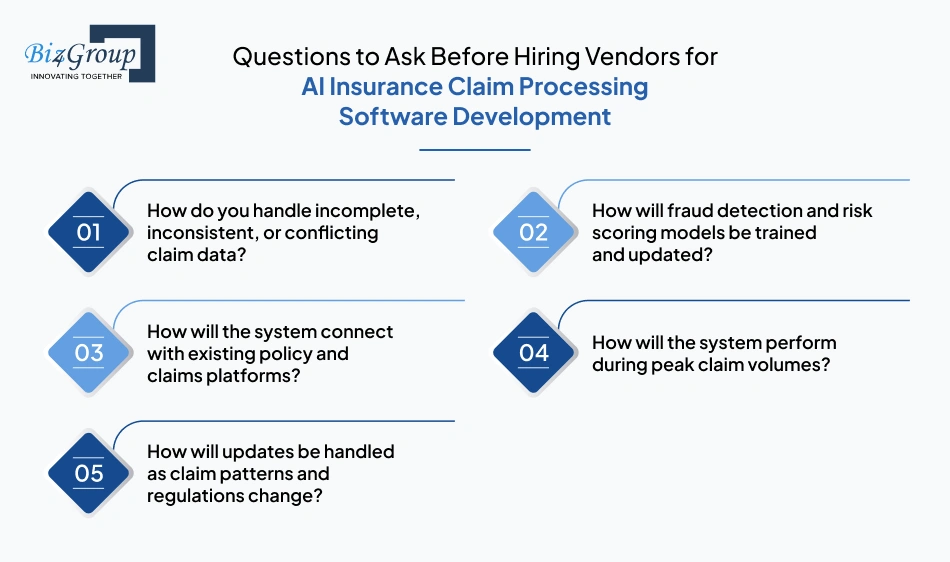 Biz4Group
INNOVATING TOGETHER

Questions to Ask Before Hiring Vendors for AI Insurance Claim Processing Software Development

01
How do you handle incomplete, inconsistent, or conflicting claim data?

02
How will fraud detection and risk scoring models be trained and updated?

03
How will the system connect with existing policy and claims platforms?

04
How will the system perform during peak claim volumes?

05
How will updates be handled as claim patterns and regulations change?